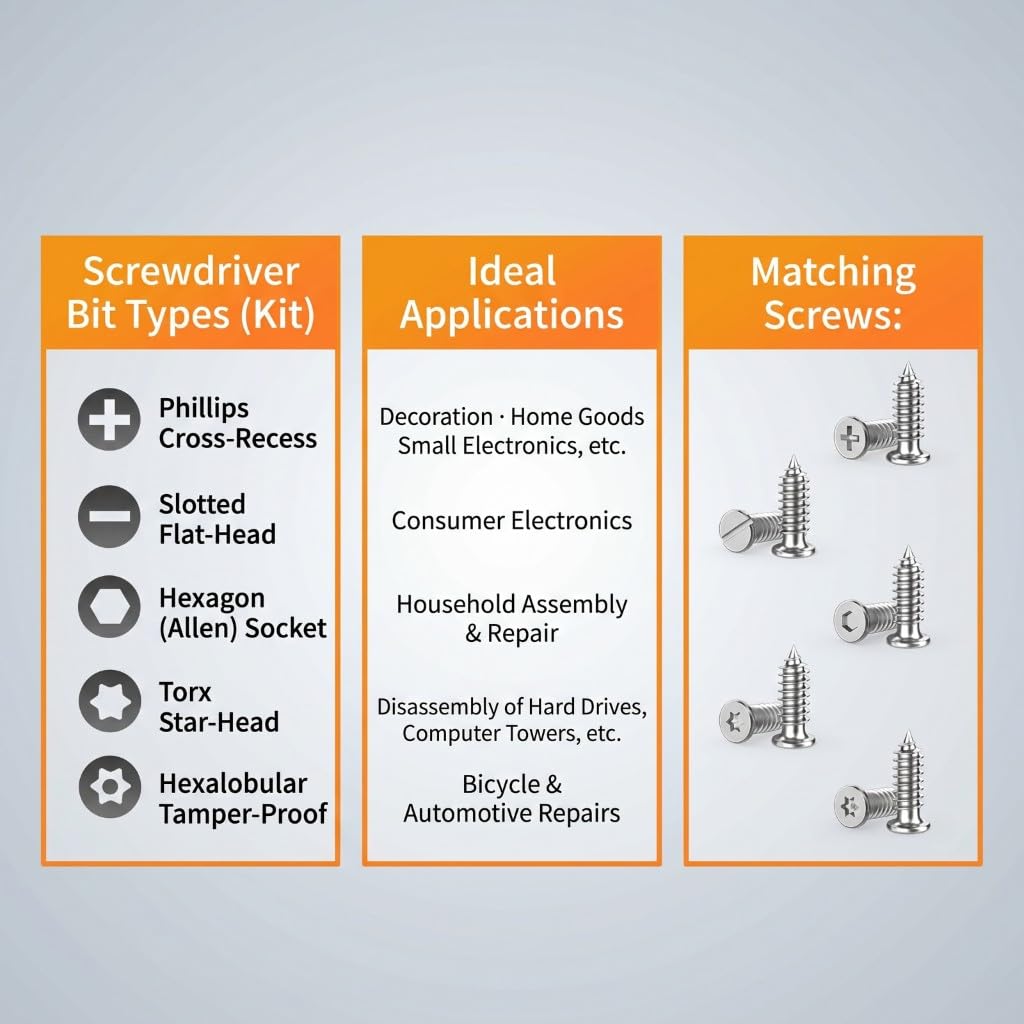 Screwdriver Bit Types (Kit)

Phillips Cross-Recess

Slotted Flat-Head

Hexagon (Allen) Socket

Torx Star-Head

Hexalobular Tamper-Proof

Ideal Applications

Decoration · Home Goods Small Electronics, etc.

Consumer Electronics

Household Assembly & Repair

Disassembly of Hard Drives, Computer Towers, etc.

Bicycle & Automotive Repairs

Matching Screws: